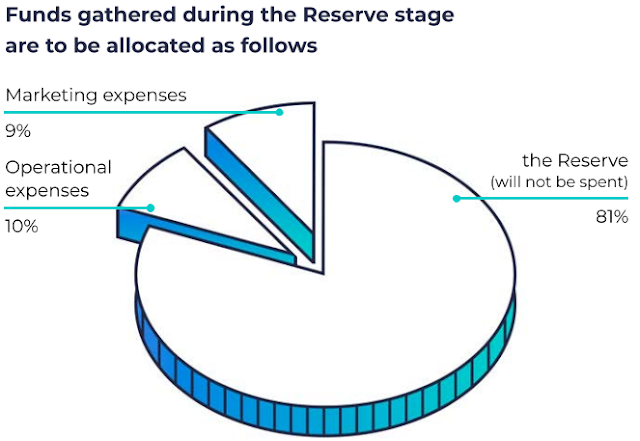 Funds gathered during the Reserve stage are to be allocated as follows

Marketing expenses
9%

Operational expenses
10%

the Reserve
(will not be spent)
81%